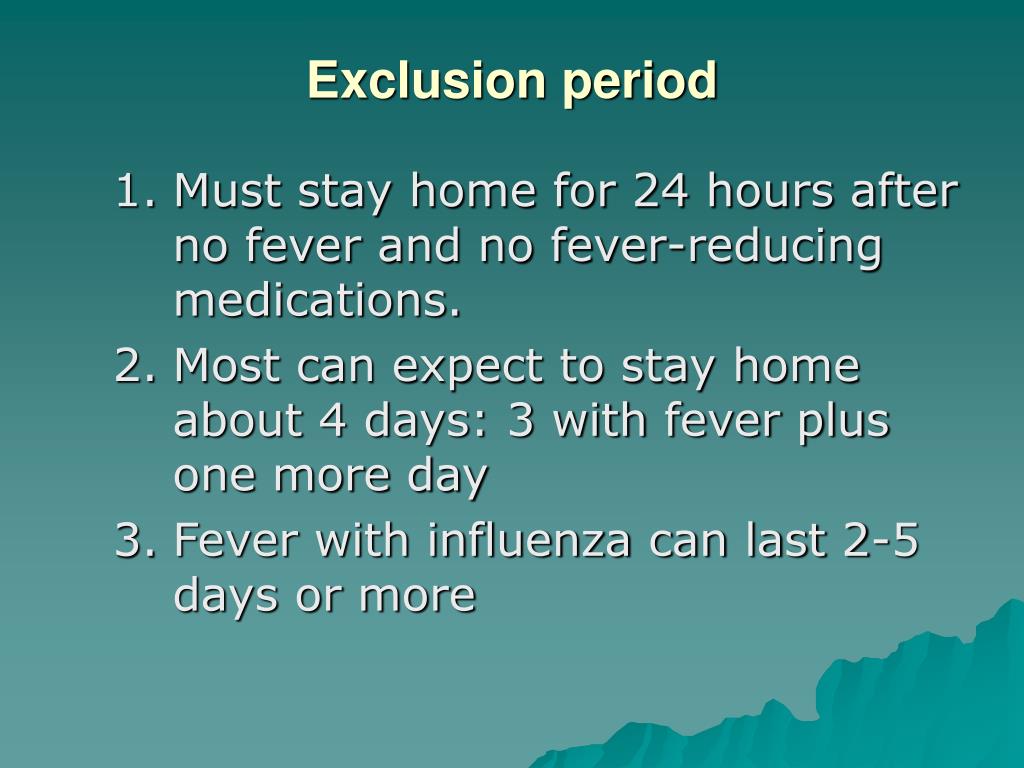 Exclusion period

1. Must stay home for 24 hours after no fever and no fever-reducing medications.
2. Most can expect to stay home about 4 days: 3 with fever plus one more day
3. Fever with influenza can last 2-5 days or more